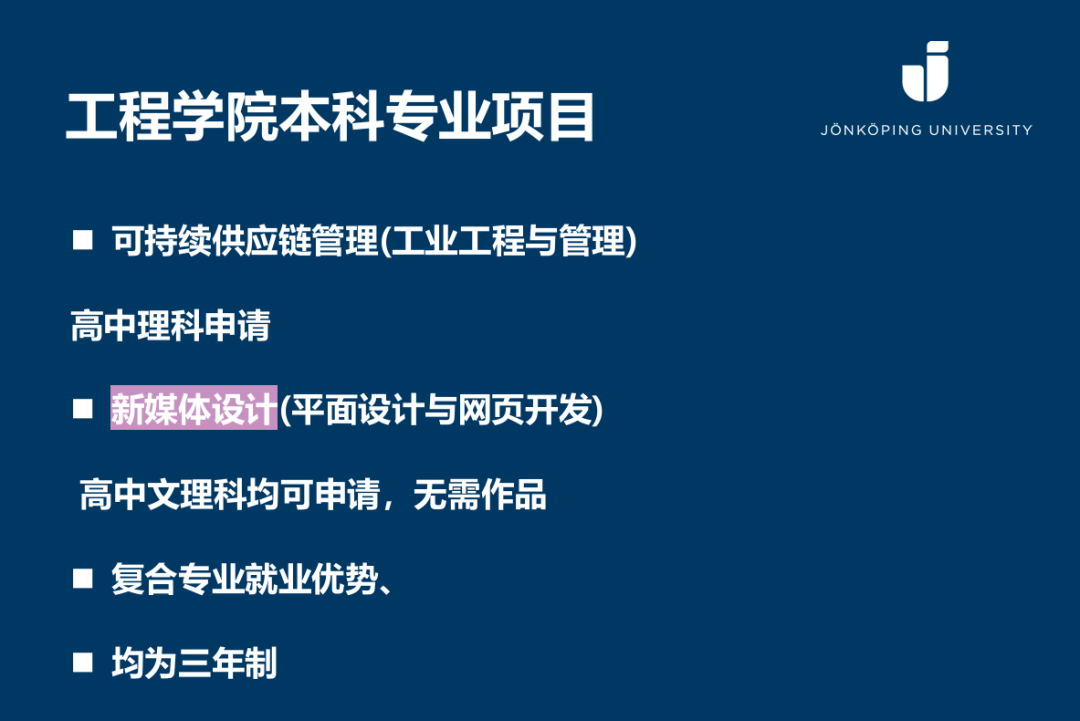 工程学院本科专业项目

JÖNKÖPING UNIVERSITY

■ 可持续供应链管理(工业工程与管理)

高中理科申请

■ 新媒体设计(平面设计与网页开发)

高中文理科均可申请，无需作品

■ 复合专业就业优势、

■ 均为三年制